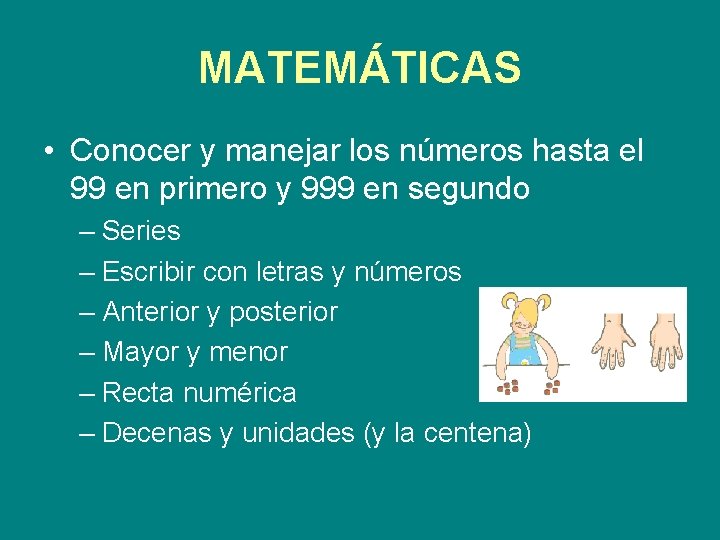 MATEMÁTICAS

• Conocer y manejar los números hasta el 99 en primero y 999 en segundo
– Series
– Escribir con letras y números
– Anterior y posterior
– Mayor y menor
– Recta numérica
– Decenas y unidades (y la centena)